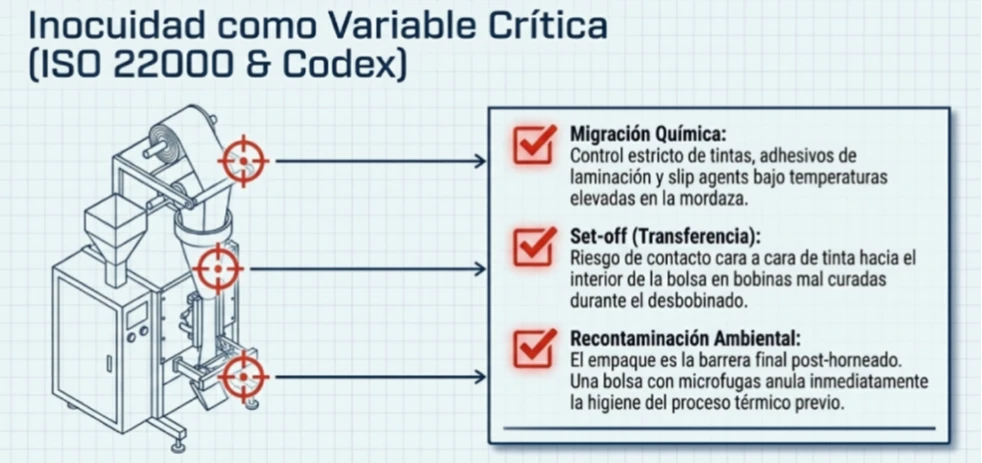 Inocuidad como Variable Crítica
(ISO 22000 & Codex)

Migración Química:
Control estricto de tintas, adhesivos de laminación y slip agents bajo temperaturas elevadas en la mordaza.

Set-off (Transferencia):
Riesgo de contacto cara a cara de tinta hacia el interior de la bolsa en bobinas mal curadas durante el desbobinado.

Recontaminación Ambiental:
El empaque es la barrera final post-horneado. Una bolsa con microfugas anula inmediatamente la higiene del proceso térmico previo.